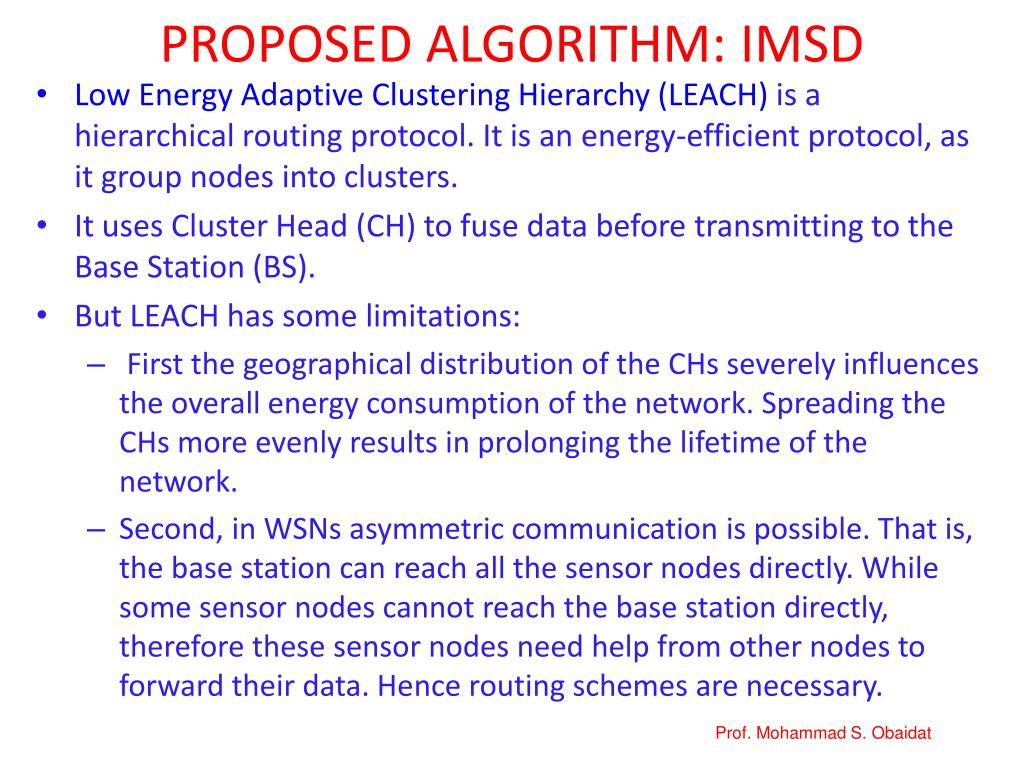 PROPOSED ALGORITHM: IMSD

• Low Energy Adaptive Clustering Hierarchy (LEACH) is a hierarchical routing protocol. It is an energy-efficient protocol, as it group nodes into clusters.
• It uses Cluster Head (CH) to fuse data before transmitting to the Base Station (BS).
• But LEACH has some limitations:
– First the geographical distribution of the CHs severely influences the overall energy consumption of the network. Spreading the CHs more evenly results in prolonging the lifetime of the network.
– Second, in WSNs asymmetric communication is possible. That is, the base station can reach all the sensor nodes directly. While some sensor nodes cannot reach the base station directly, therefore these sensor nodes need help from other nodes to forward their data. Hence routing schemes are necessary.

Prof. Mohammad S. Obaidat